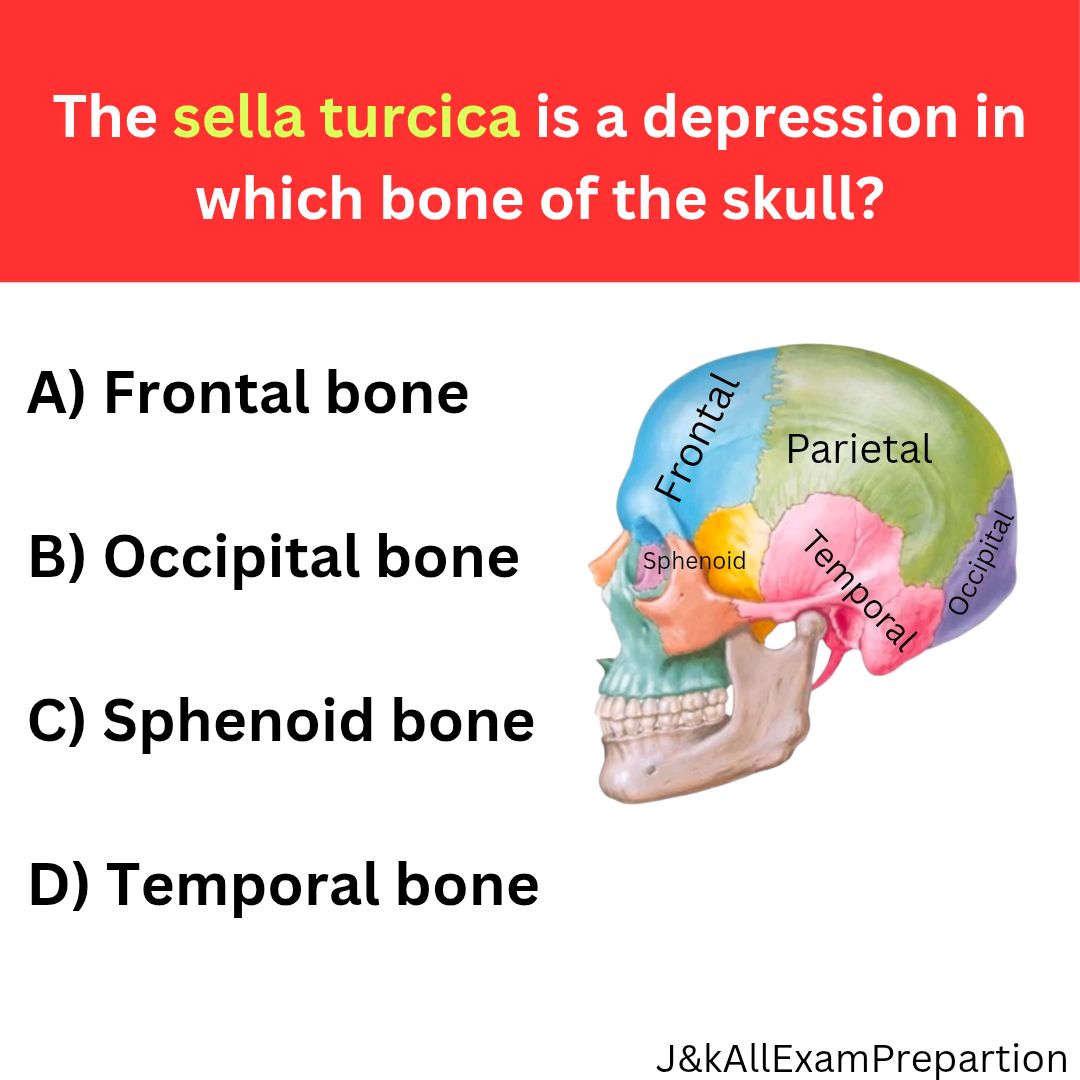 The sella turcica is a depression in which bone of the skull?

A) Frontal bone

B) Occipital bone

C) Sphenoid bone

D) Temporal bone

Frontal
Parietal
Sphenoid
Temporal
Occipital

J&kAllExamPrepartion